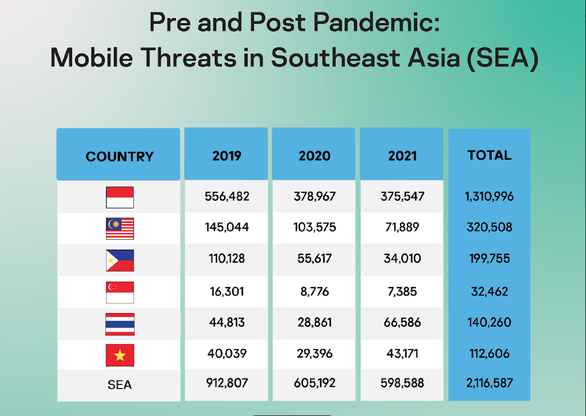 Pre and Post Pandemic:
Mobile Threats in Southeast Asia (SEA)

| COUNTRY | 2019 | 2020 | 2021 | TOTAL |
|---|---|---|---|---|
| | 556,482 | 378,967 | 375,547 | 1,310,996 |
| | 145,044 | 103,575 | 71,889 | 320,508 |
| | 110,128 | 55,617 | 34,010 | 199,755 |
| | 16,301 | 8,776 | 7,385 | 32,462 |
| | 44,813 | 28,861 | 66,586 | 140,260 |
| | 40,039 | 29,396 | 43,171 | 112,606 |
| SEA | 912,807 | 605,192 | 598,588 | 2,116,587 |